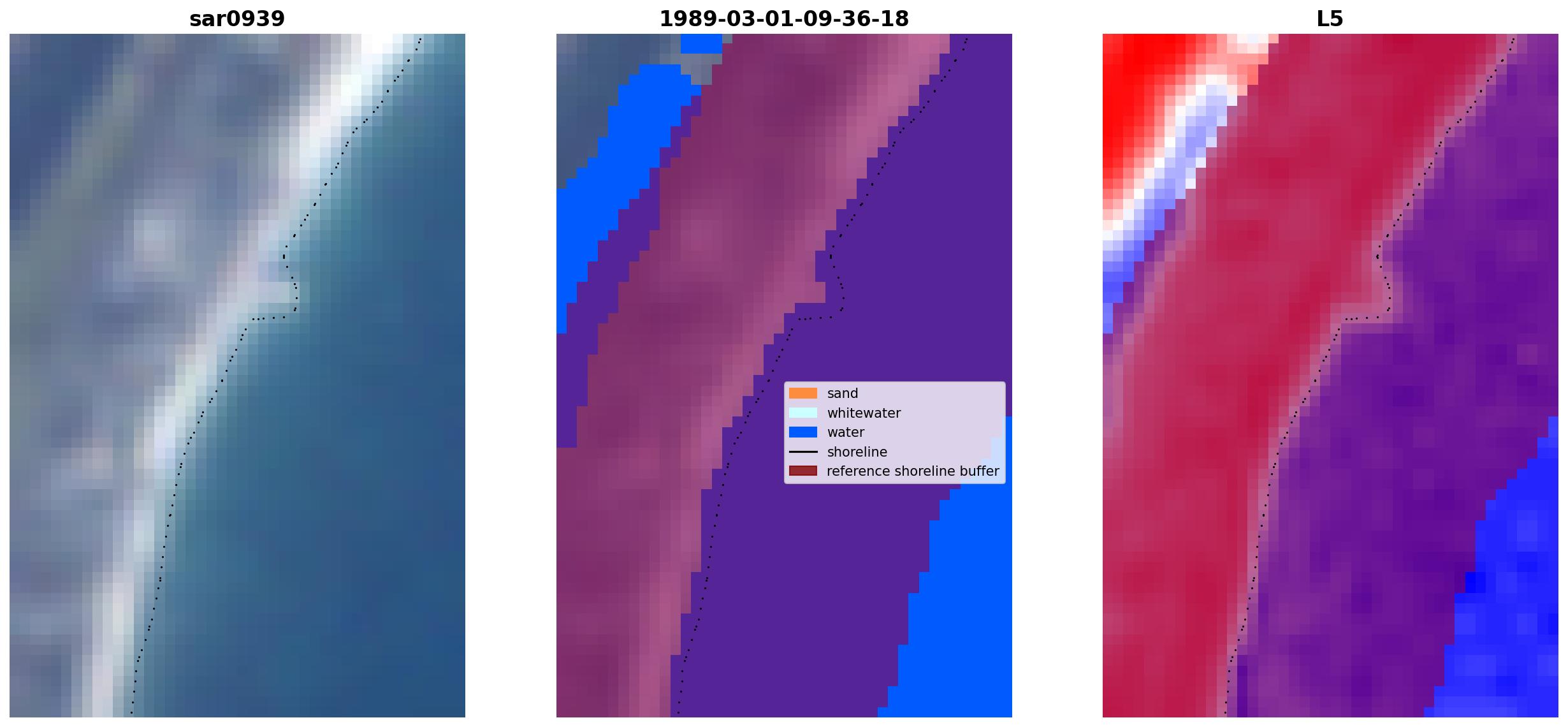 sar0939

1989-03-01-09-36-18

sand
whitewater
water
shoreline
reference shoreline buffer

L5